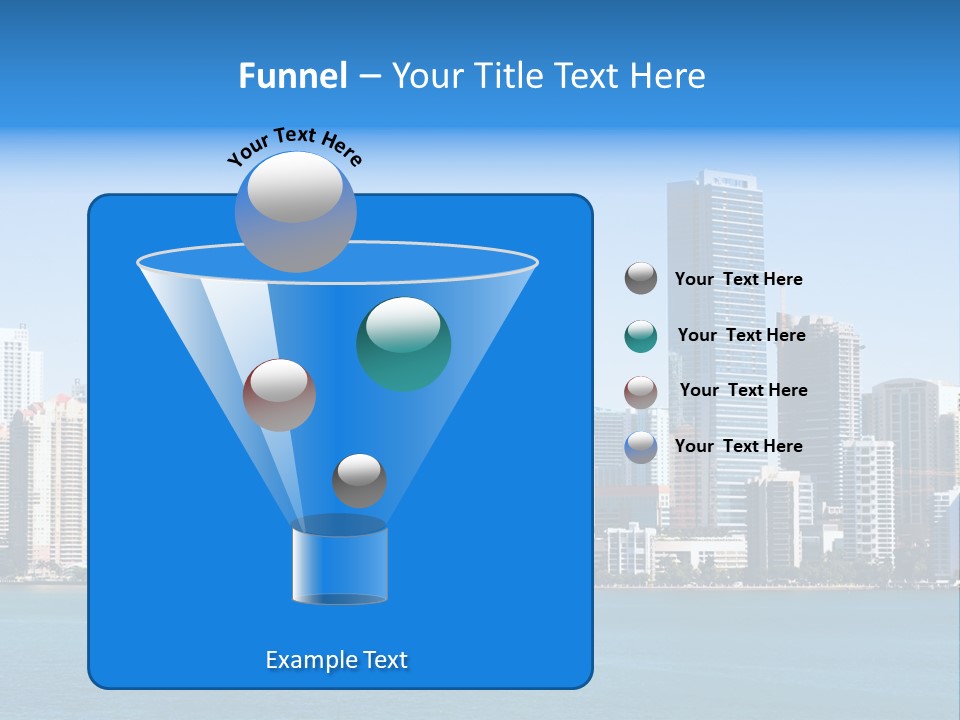 Funnel – Your Title Text Here

Your Text Here

Your Text Here

Your Text Here

Your Text Here

Your Text Here

Example Text